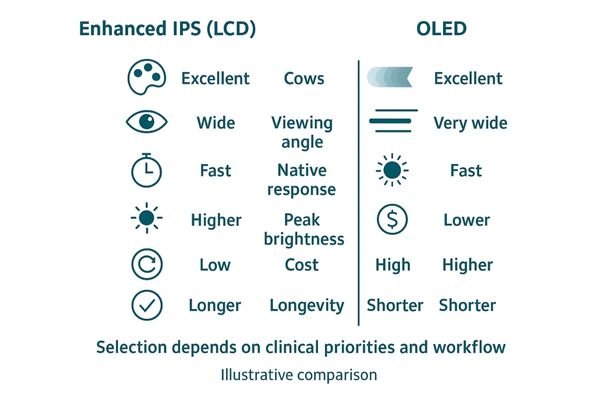 Enhanced IPS (LCD)

OLED

Excellent Cows Excellent

Wide Viewing angle Very wide

Fast Native response Fast

Higher Peak brightness Lower

Low Cost High Higher

Longer Longevity Shorter Shorter

Selection depends on clinical priorities and workflow

Illustrative comparison